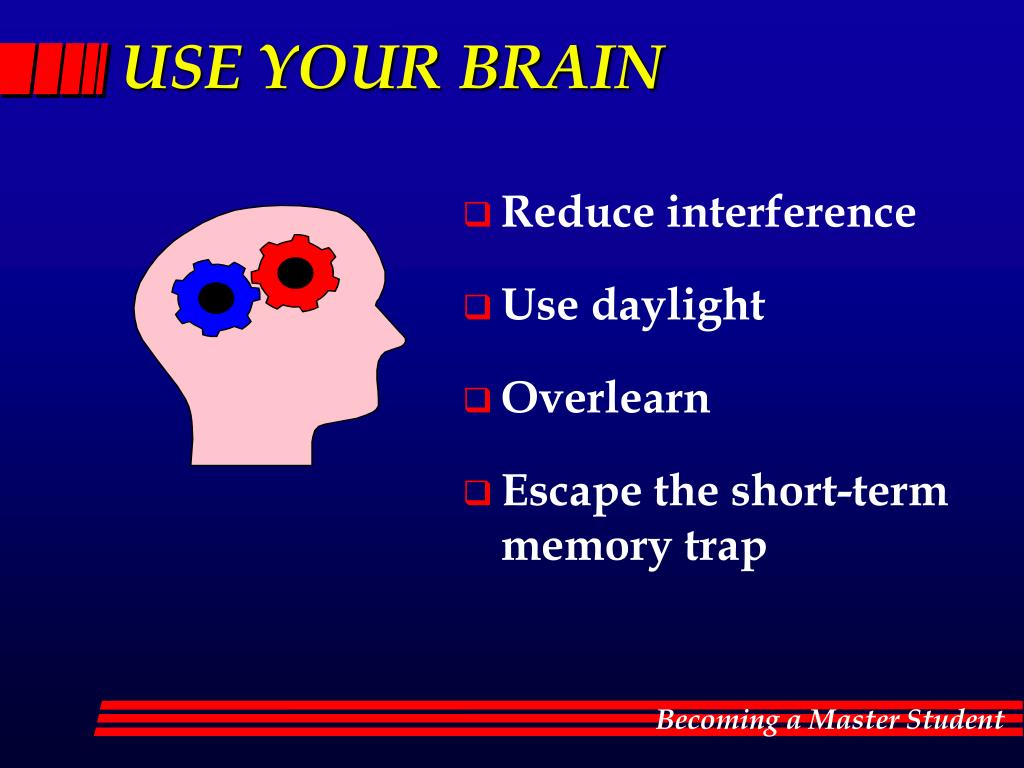 USE YOUR BRAIN

❑ Reduce interference

❑ Use daylight

❑ Overlearn

❑ Escape the short-term memory trap

Becoming a Master Student